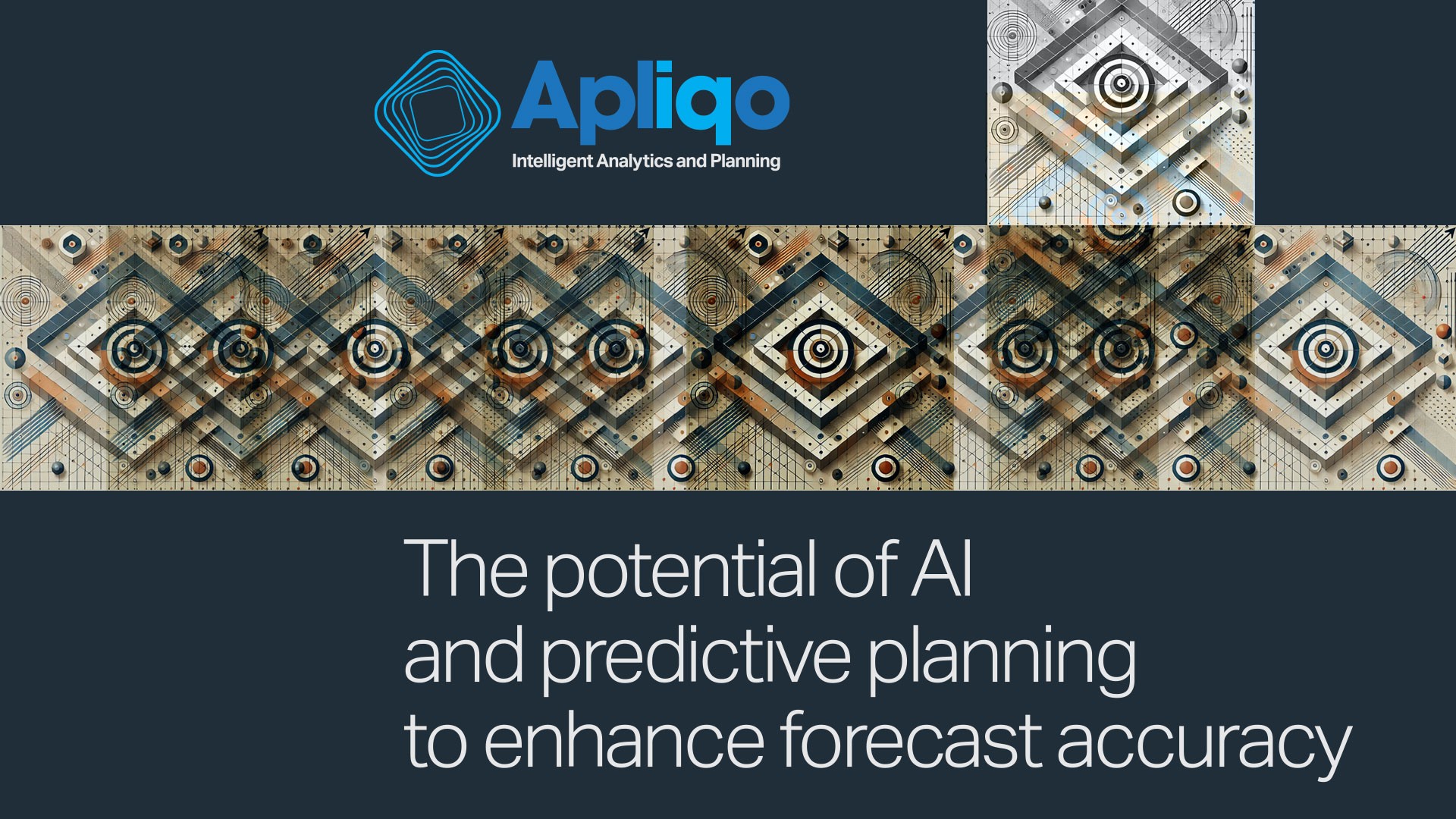 Apliqo
Intelligent Analytics and Planning

The potential of AI and predictive planning to enhance forecast accuracy